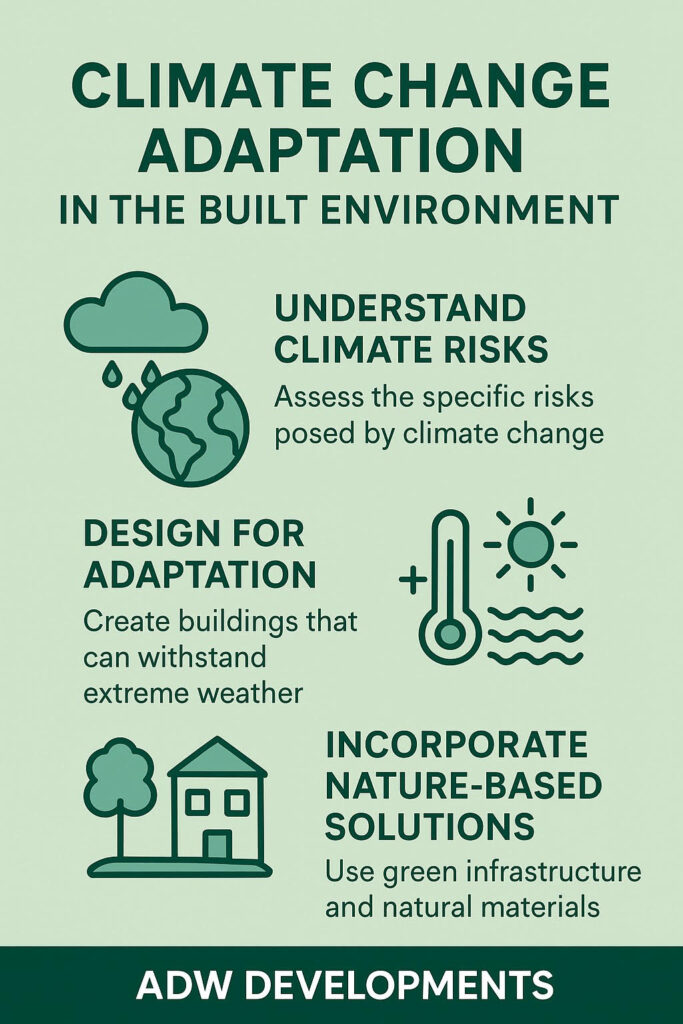 CLIMATE CHANGE ADAPTATION
IN THE BUILT ENVIRONMENT

UNDERSTAND CLIMATE RISKS
Assess the specific risks posed by climate change

DESIGN FOR ADAPTATION
Create buildings that can withstand extreme weather

INCORPORATE NATURE-BASED SOLUTIONS
Use green infrastructure and natural materials

ADW DEVELOPMENTS